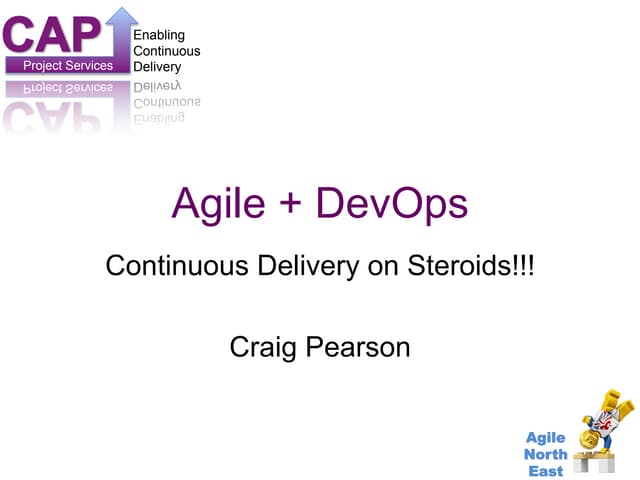 CAP
Project Services
Enabling Continuous Delivery

Agile + DevOps

Continuous Delivery on Steroids!!!

Craig Pearson

Agile North East